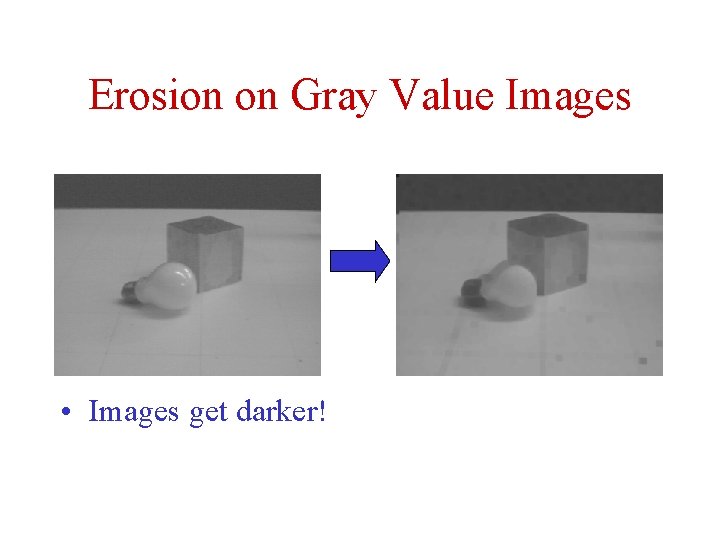 Erosion on Gray Value Images

• Images get darker!